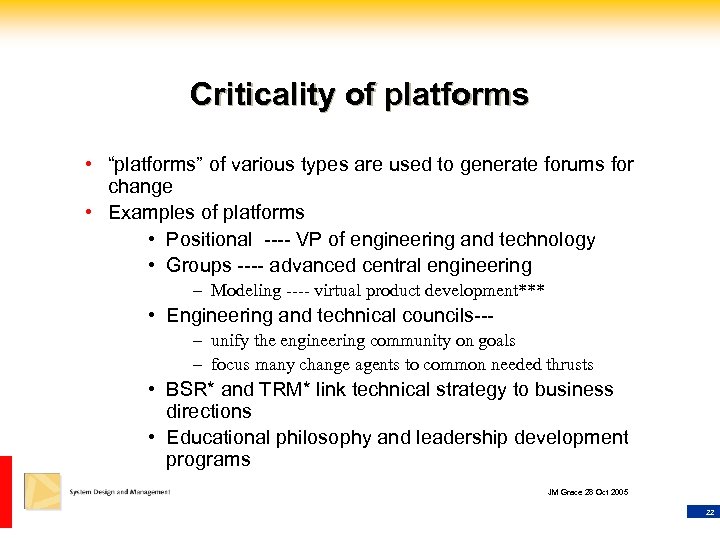 Criticality of platforms

• “platforms” of various types are used to generate forums for change
• Examples of platforms
  • Positional ---- VP of engineering and technology
  • Groups ---- advanced central engineering
    – Modeling ---- virtual product development***
  • Engineering and technical councils---
    – unify the engineering community on goals
    – focus many change agents to common needed thrusts
  • BSR* and TRM* link technical strategy to business directions
  • Educational philosophy and leadership development programs

System Design and Management

JM Grace 28 Oct 2005

22